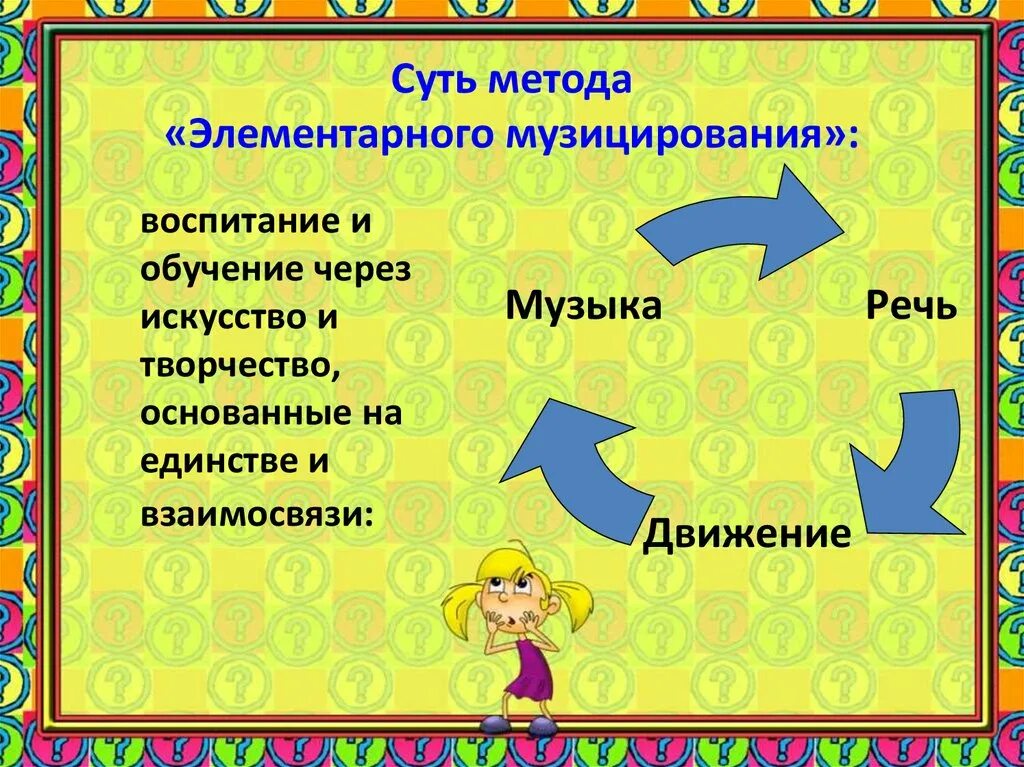 Суть метода «Элементарного музицирования»:

воспитание и обучение через искусство и творчество, основанные на единстве и взаимосвязи:

Музыка

Речь

Движение